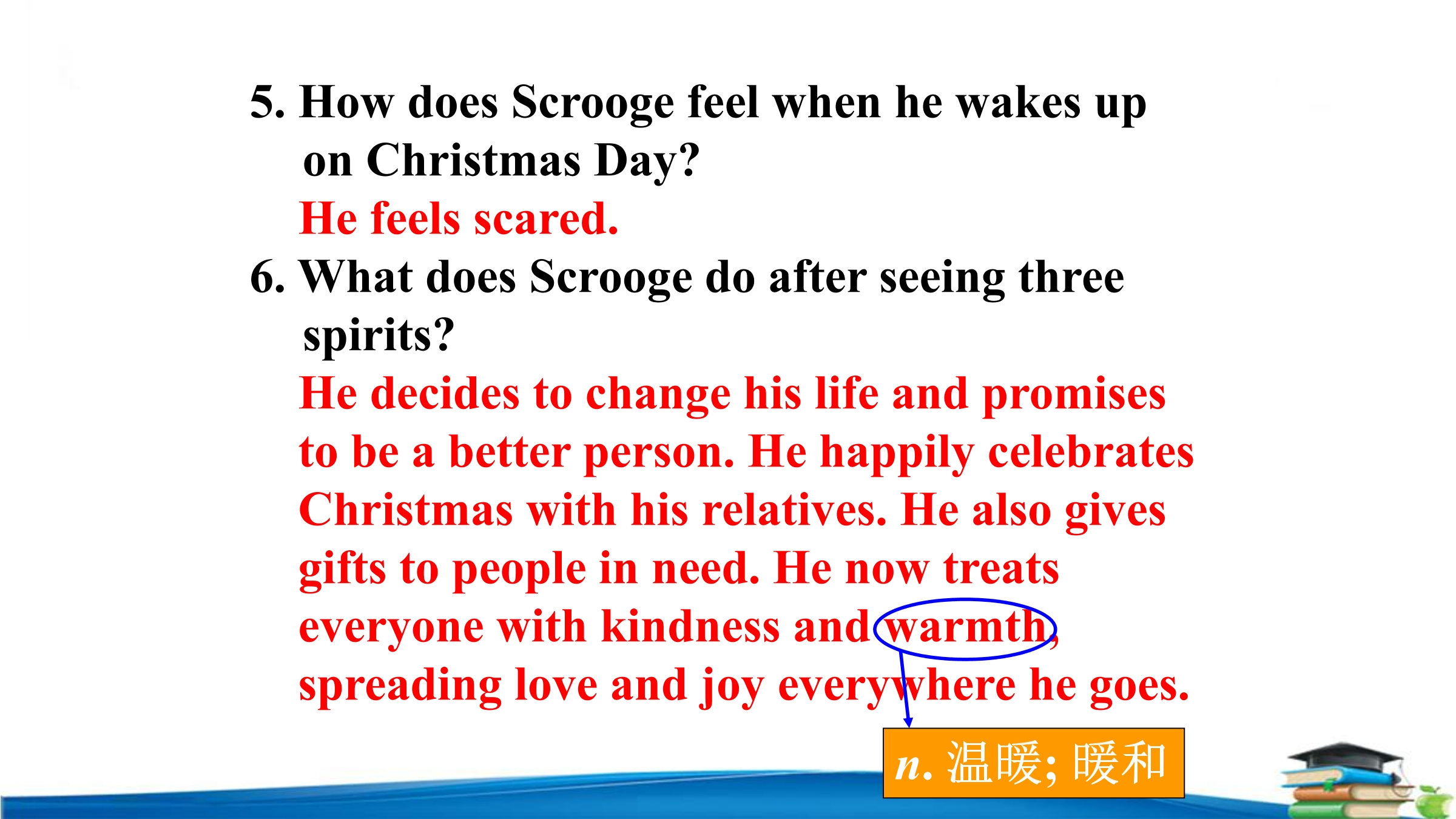 5. How does Scrooge feel when he wakes up on Christmas Day?

He feels scared.

6. What does Scrooge do after seeing three spirits?

He decides to change his life and promises to be a better person. He happily celebrates Christmas with his relatives. He also gives gifts to people in need. He now treats everyone with kindness and warmth, spreading love and joy everywhere he goes.

n. 温暖; 暖和